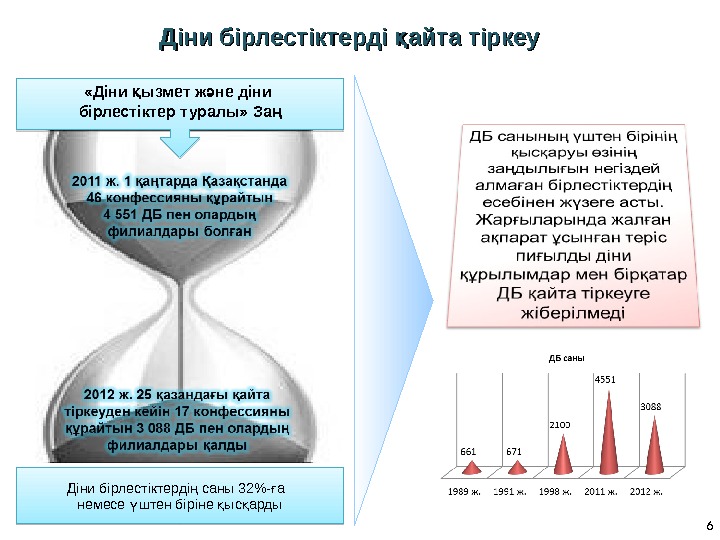 Діни бірлестіктерді қайта тіркеу

«Діни қызмет және діни бірлестіктер туралы» Заң

2011 ж. 1 қаңтарда Қазақстанда 46 конфессияны құрайтын 4 551 ДБ пен олардың филиалдары болған

2012 ж. 25 қазандағы қайта тіркеуден кейін 17 конфессияны құрайтын 3 088 ДБ пен олардың филиалдары қалды

Діни бірлестіктердің саны 32%-ға немесе үштен біріне қысқарды

ДБ санының үштен бірінің қысқаруы өзінің заңдылығын негіздей алмаған бірлестіктердің есебінен жүзеге асты. Жарғыларында жалған ақпарат ұсынған теріс пиғылды діни құрылымдар мен бірқатар ДБ қайта тіркеуге жіберілмеді

ДБ саны

661
671
2100
4551
3088

1989 ж.
1991 ж.
1998 ж.
2011 ж.
2012 ж.

6